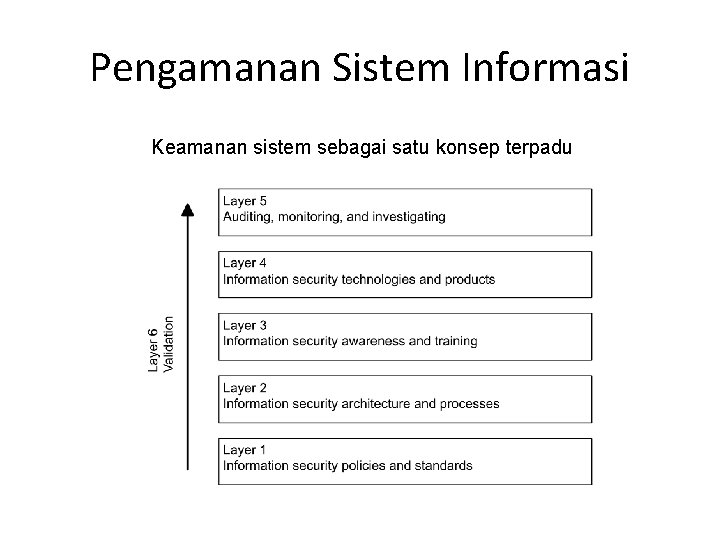 Pengamanan Sistem Informasi

Keamanan sistem sebagai satu konsep terpadu

Layer 6
Validation

Layer 5
Auditing, monitoring, and investigating

Layer 4
Information security technologies and products

Layer 3
Information security awareness and training

Layer 2
Information security architecture and processes

Layer 1
Information security policies and standards